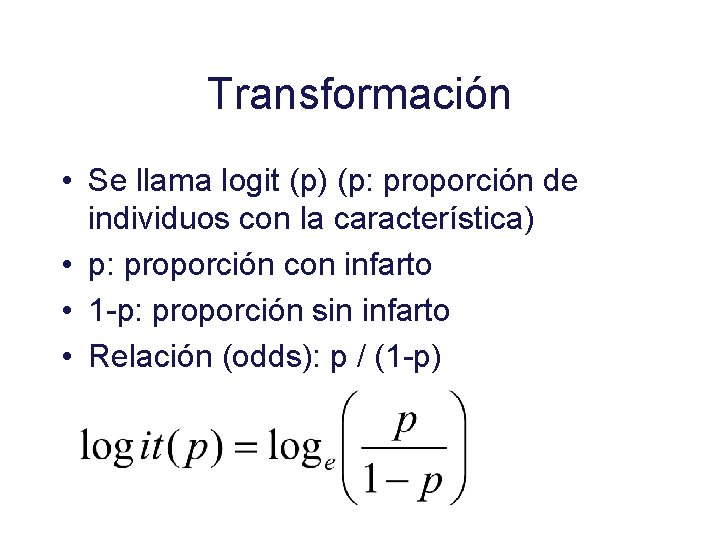 Transformación

• Se llama logit (p) (p: proporción de individuos con la característica)
• p: proporción con infarto
• 1-p: proporción sin infarto
• Relación (odds): p / (1-p)

$\log it(p) = \log_e\left(\frac{p}{1-p}\right)$